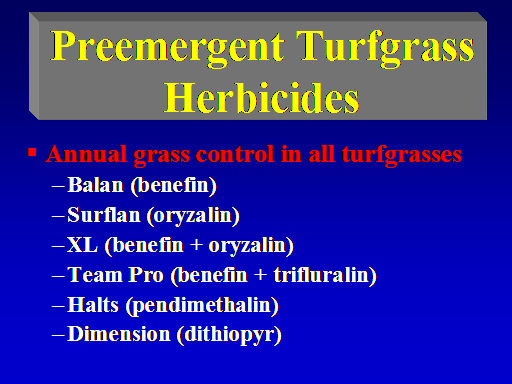 Preemergent Turfgrass Herbicides

▪ Annual grass control in all turfgrasses
– Balan (benefin)
– Surflan (oryzalin)
– XL (benefin + oryzalin)
– Team Pro (benefin + trifluralin)
– Halts (pendimethalin)
– Dimension (dithiopyr)